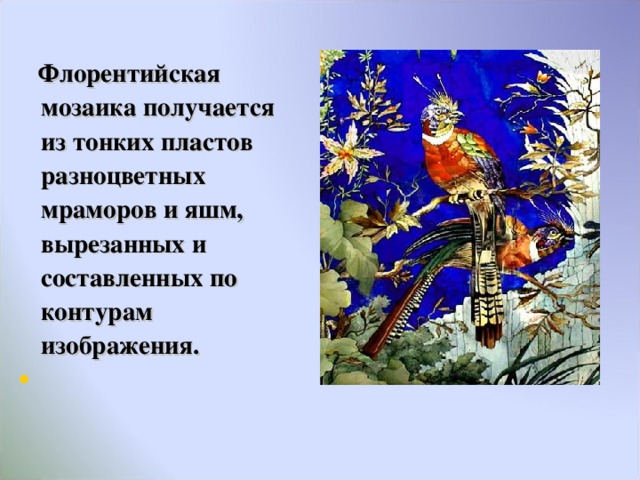 Флорентийская мозаика получается из тонких пластов разноцветных мраморов и яшм, вырезанных и составленных по контурам изображения.